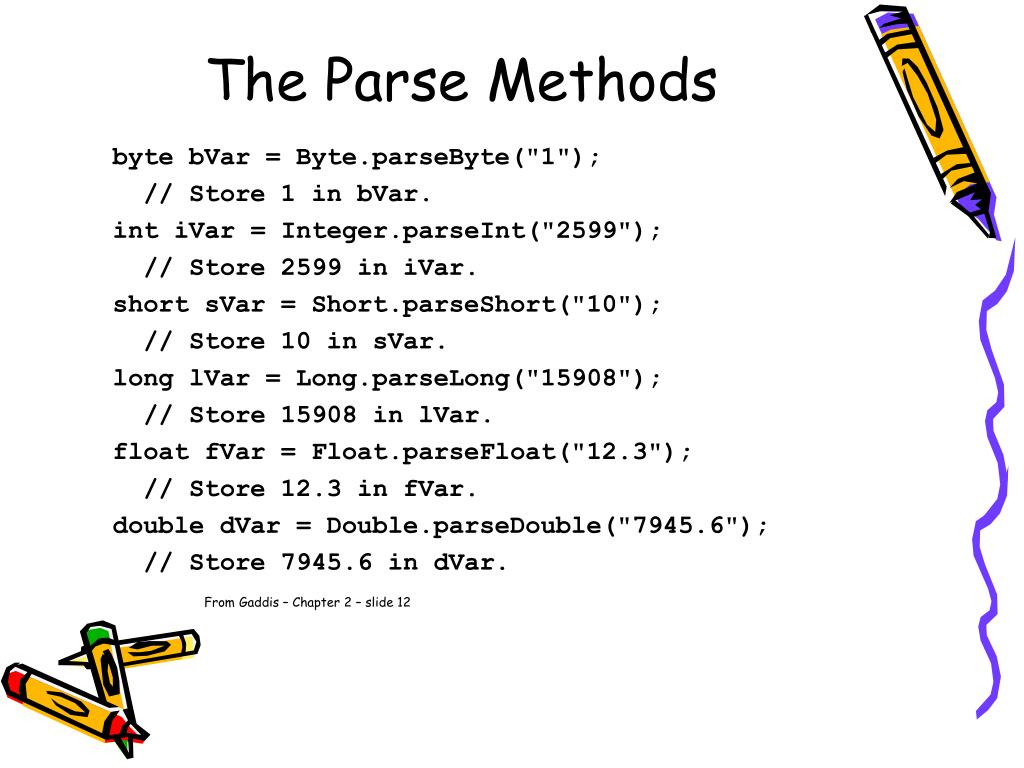 The Parse Methods

byte bVar = Byte.parseByte("1");
  // Store 1 in bVar.
int iVar = Integer.parseInt("2599");
  // Store 2599 in iVar.
short sVar = Short.parseShort("10");
  // Store 10 in sVar.
long lVar = Long.parseLong("15908");
  // Store 15908 in lVar.
float fVar = Float.parseFloat("12.3");
  // Store 12.3 in fVar.
double dVar = Double.parseDouble("7945.6");
  // Store 7945.6 in dVar.

From Gaddis – Chapter 2 – slide 12